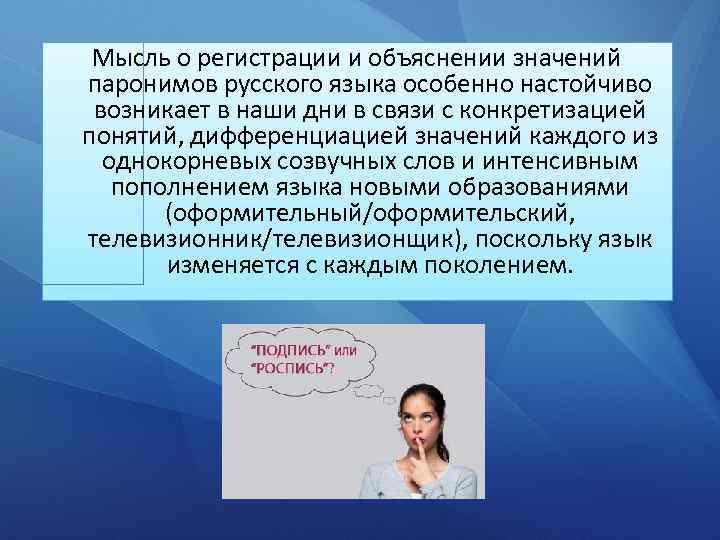 Мысль о регистрации и объяснении значений паронимов русского языка особенно настойчиво возникает в наши дни в связи с конкретизацией понятий, дифференциацией значений каждого из однокорневых созвучных слов и интенсивным пополнением языка новыми образованиями (оформительный/оформительский, телевизионник/телевизионщик), поскольку язык изменяется с каждым поколением.

"ПОДПИСЬ" или "РОСПИСЬ"?